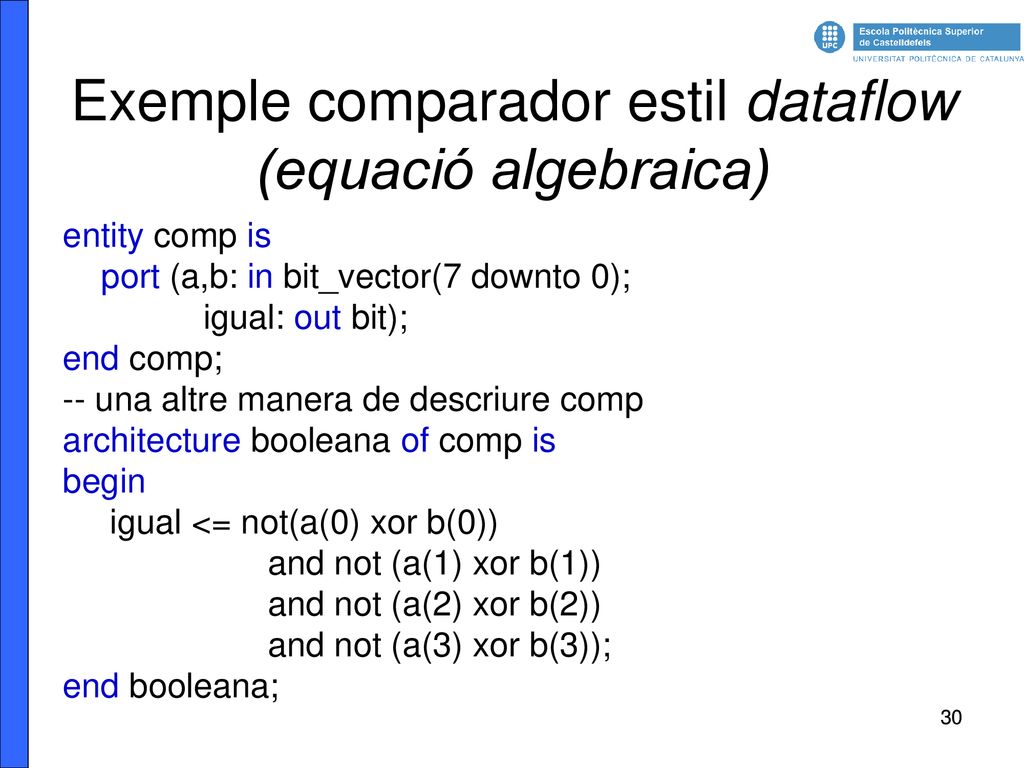 UPC Escola Politècnica Superior de Castelldefels
UNIVERSITAT POLITÈCNICA DE CATALUNYA

Exemple comparador estil dataflow (equació algebraica)

entity comp is
port (a,b: in bit_vector(7 downto 0);
igual: out bit);
end comp;
-- una altre manera de descriure comp
architecture booleana of comp is
begin
igual <= not(a(0) xor b(0))
and not (a(1) xor b(1))
and not (a(2) xor b(2))
and not (a(3) xor b(3));
end booleana;

30